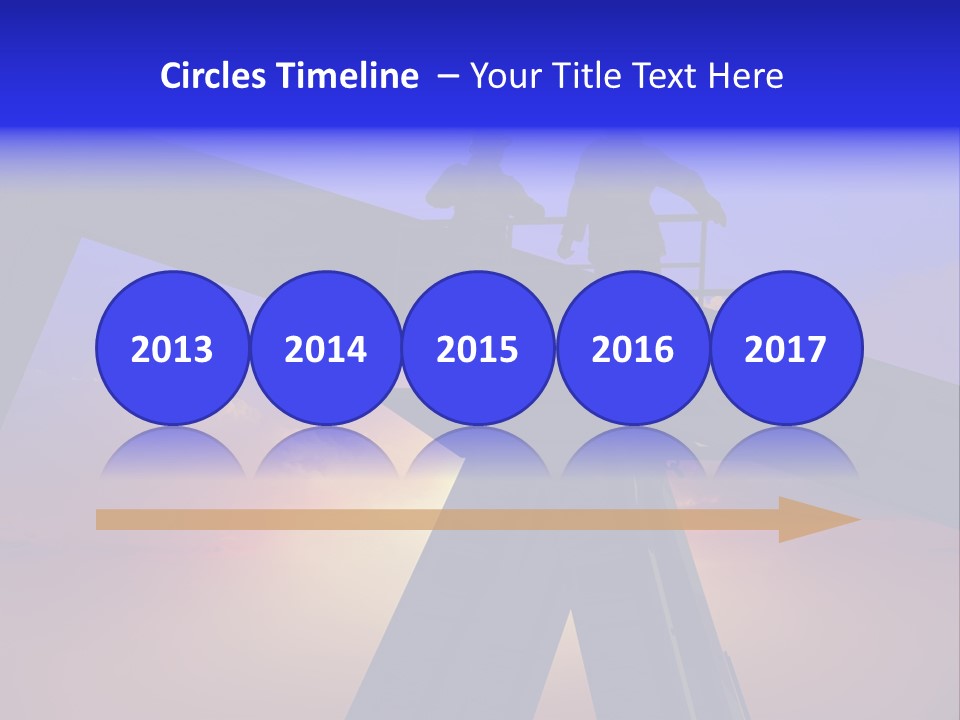 Circles Timeline – Your Title Text Here

2013

2014

2015

2016

2017